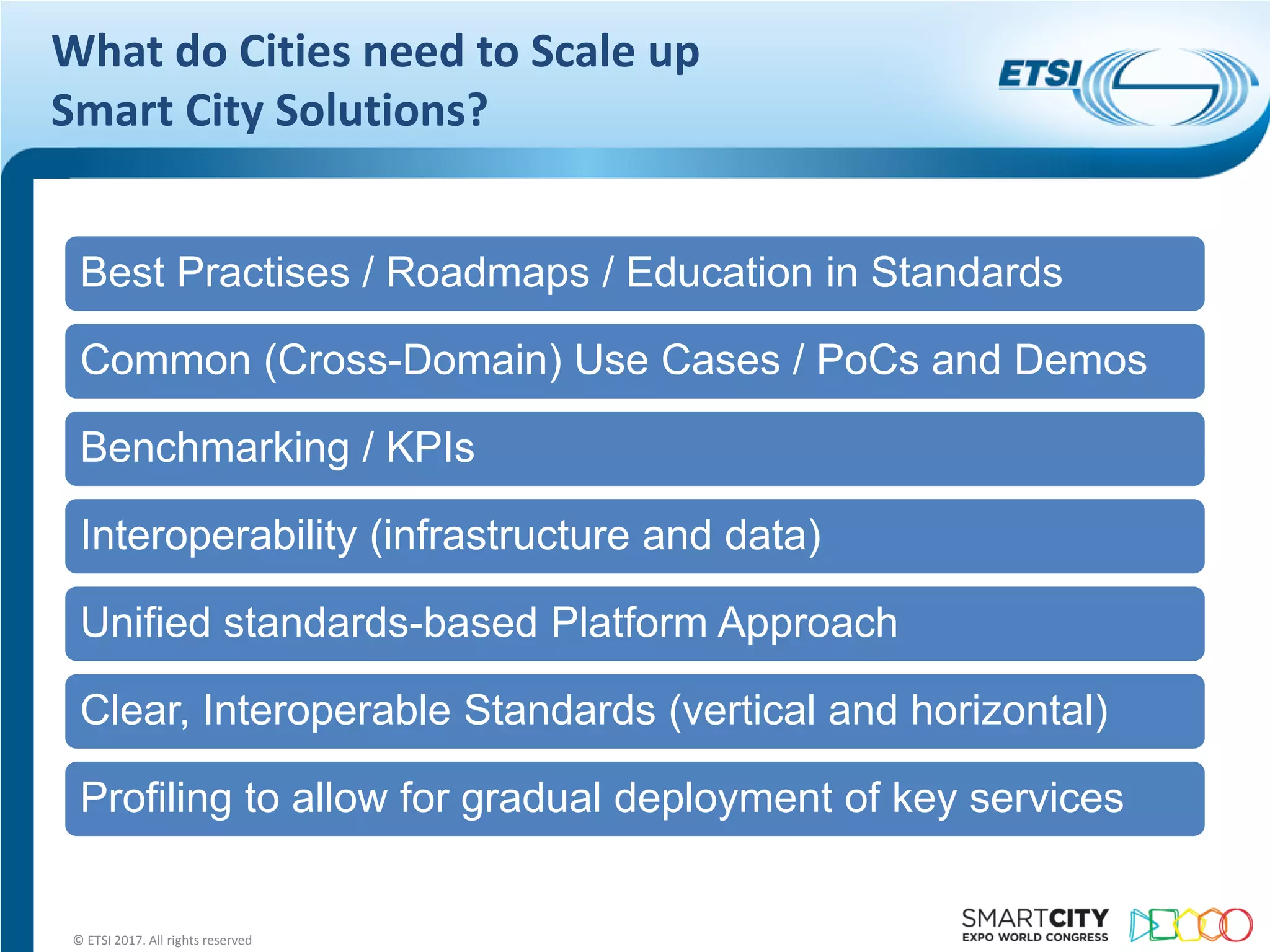 What do Cities need to Scale up Smart City Solutions?

ETSI

Best Practises / Roadmaps / Education in Standards

Common (Cross-Domain) Use Cases / PoCs and Demos

Benchmarking / KPIs

Interoperability (infrastructure and data)

Unified standards-based Platform Approach

Clear, Interoperable Standards (vertical and horizontal)

Profiling to allow for gradual deployment of key services

© ETSI 2017. All rights reserved

SMARTCITY EXPO WORLD CONGRESS